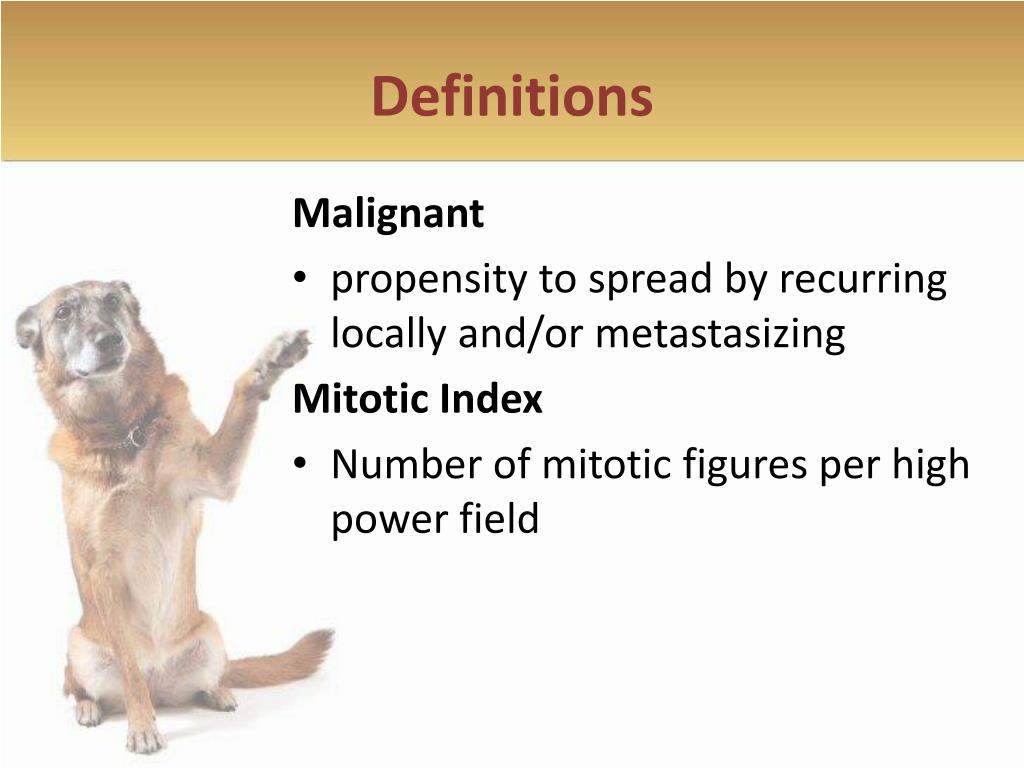 Definitions

Malignant

• propensity to spread by recurring locally and/or metastasizing

Mitotic Index

• Number of mitotic figures per high power field